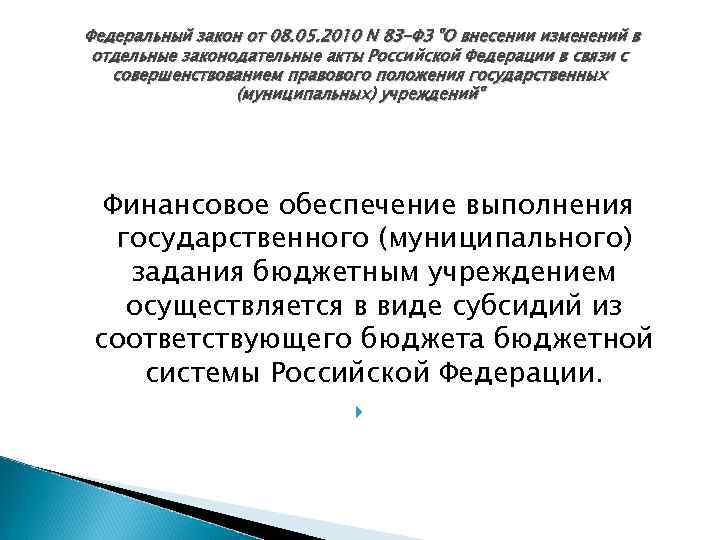 Федеральный закон от 08.05.2010 N 83-ФЗ "О внесении изменений в отдельные законодательные акты Российской Федерации в связи с совершенствованием правового положения государственных (муниципальных) учреждений"

Финансовое обеспечение выполнения государственного (муниципального) задания бюджетным учреждением осуществляется в виде субсидий из соответствующего бюджета бюджетной системы Российской Федерации.